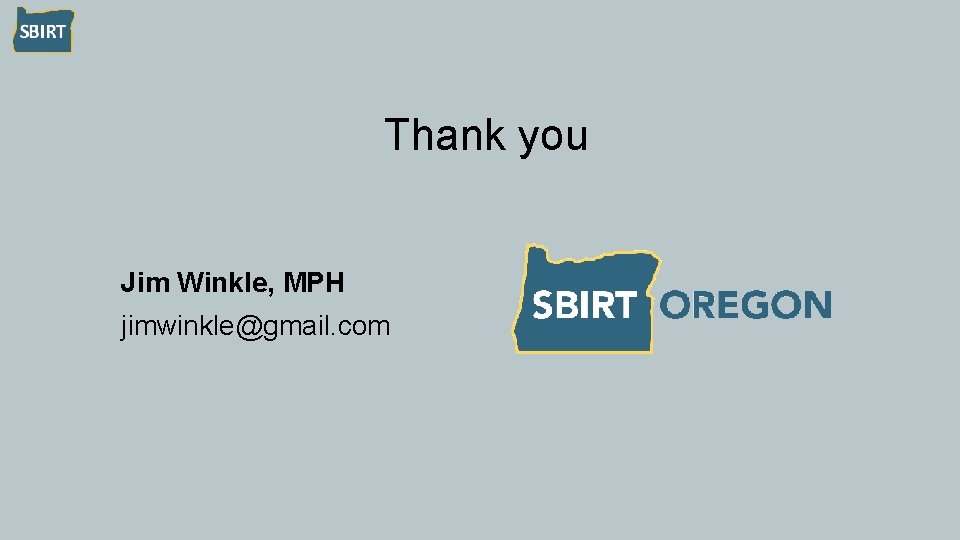 SBIRT

Thank you

Jim Winkle, MPH
jimwinkle@gmail.com

SBIRT OREGON